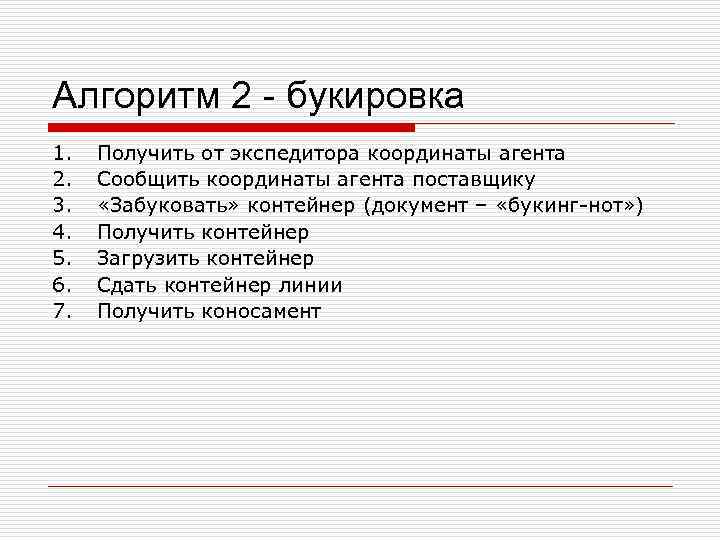 Алгоритм 2 - букировка

1. Получить от экспедитора координаты агента
2. Сообщить координаты агента поставщику
3. «Забуковать» контейнер (документ – «букинг-нот»)
4. Получить контейнер
5. Загрузить контейнер
6. Сдать контейнер линии
7. Получить коносамент